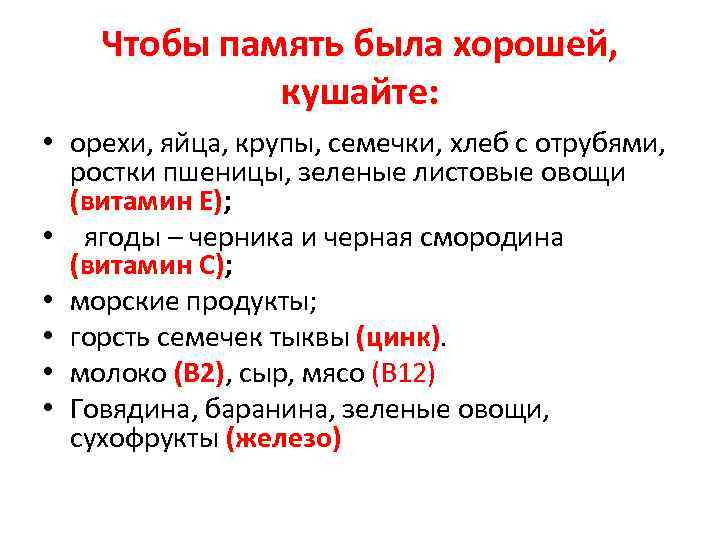 Чтобы память была хорошей, кушайте:

• орехи, яйца, крупы, семечки, хлеб с отрубями, ростки пшеницы, зеленые листовые овощи (витамин Е);
• ягоды – черника и черная смородина (витамин С);
• морские продукты;
• горсть семечек тыквы (цинк).
• молоко (В2), сыр, мясо (В12)
• Говядина, баранина, зеленые овощи, сухофрукты (железо)